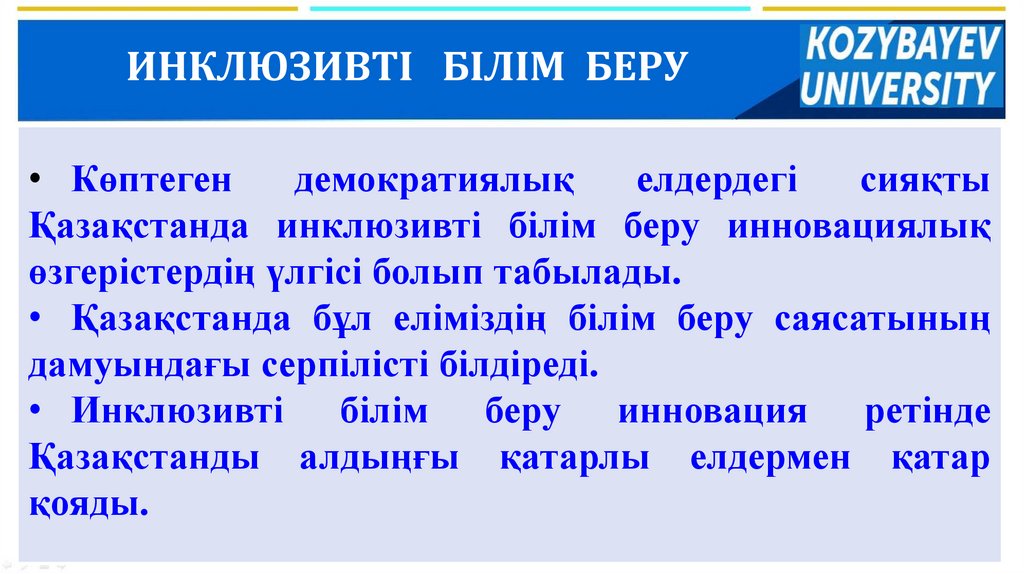 ИНКЛЮЗИВТІ БІЛІМ БЕРУ

KOZYBAYEV UNIVERSITY

• Көптеген демократиялық елдердегі сияқты Қазақстанда инклюзивті білім беру инновациялық өзгерістердің үлгісі болып табылады.
• Қазақстанда бұл еліміздің білім беру саясатының дамуындағы серпілісті білдіреді.
• Инклюзивті білім беру инновация ретінде Қазақстанды алдыңғы қатарлы елдермен қатар қояды.